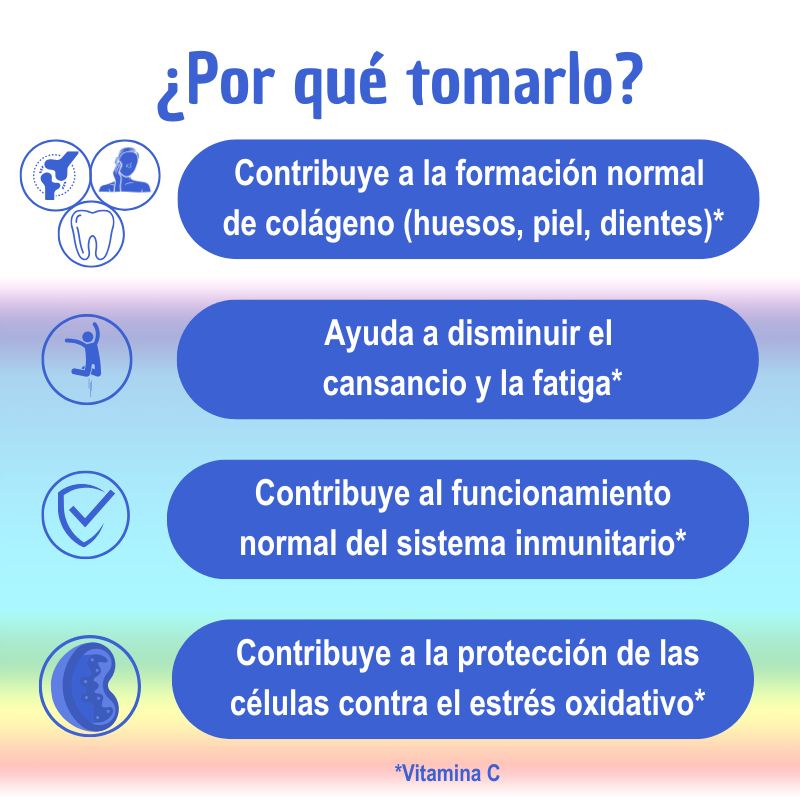 ¿Por qué tomarlo?

Contribuye a la formación normal de colágeno (huesos, piel, dientes)*

Ayuda a disminuir el cansancio y la fatiga*

Contribuye al funcionamiento normal del sistema inmunitario*

Contribuye a la protección de las células contra el estrés oxidativo*

*Vitamina C